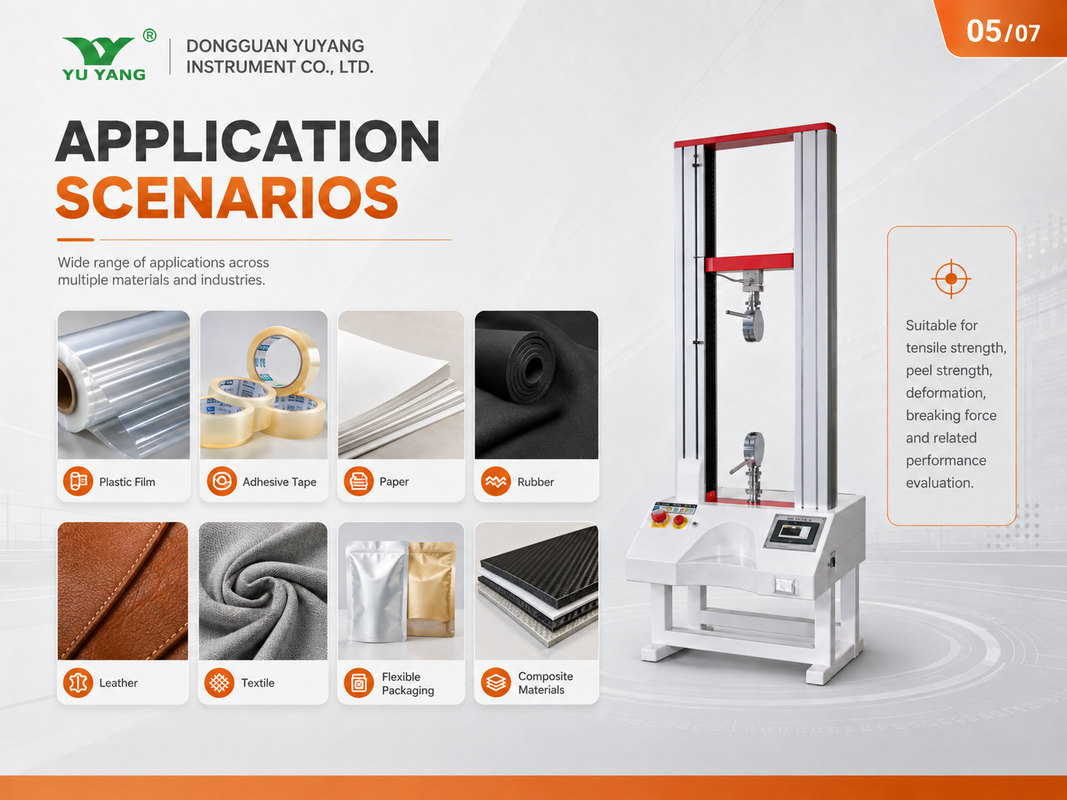 YU YANG ®

DONGGUAN YUYANG INSTRUMENT CO., LTD.

05/07

APPLICATION SCENARIOS

Wide range of applications across multiple materials and industries.

Plastic Film

Adhesive Tape

Paper

Rubber

Leather

Textile

Flexible Packaging

Composite Materials

Suitable for tensile strength, peel strength, deformation, breaking force and related performance evaluation.